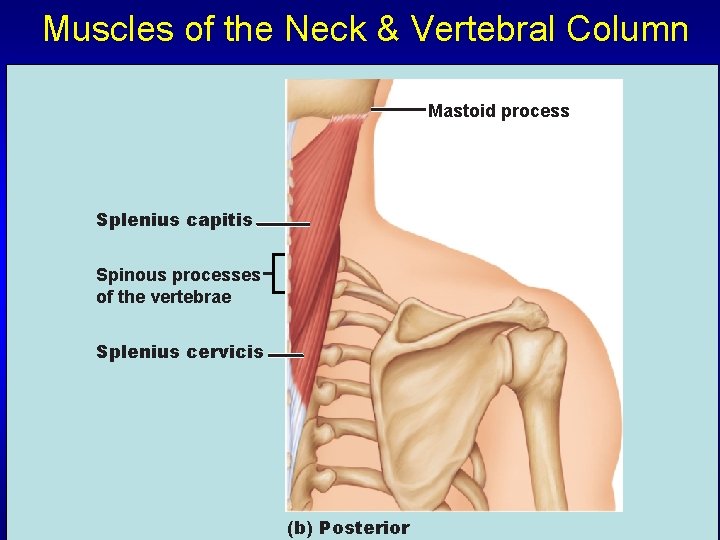 Muscles of the Neck & Vertebral Column

Mastoid process

Splenius capitis

Spinous processes of the vertebrae

Splenius cervicis

(b) Posterior